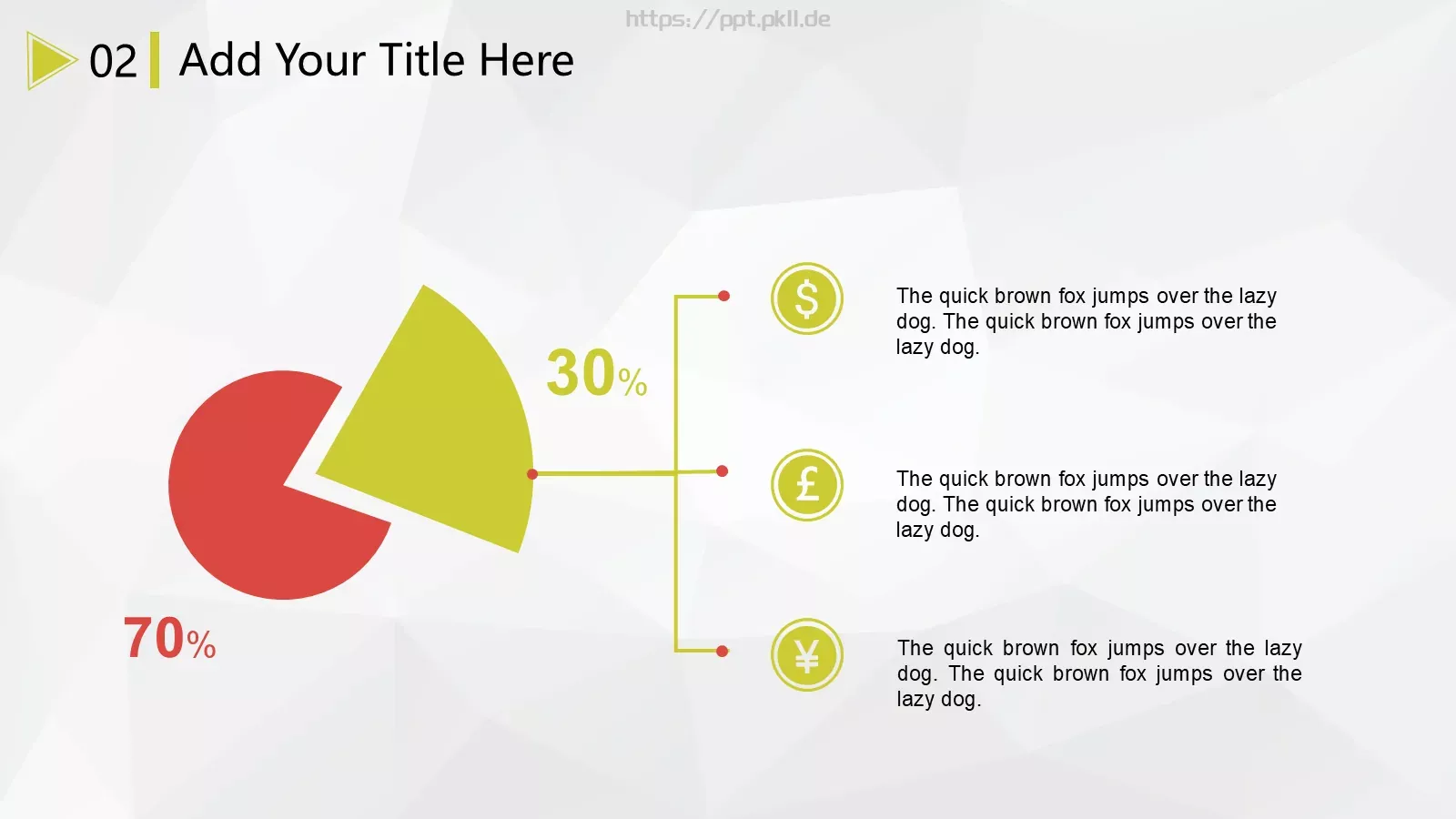 https://ppt.pkll.de

02 Add Your Title Here

30%

70%

$

The quick brown fox jumps over the lazy dog. The quick brown fox jumps over the lazy dog.

£

The quick brown fox jumps over the lazy dog. The quick brown fox jumps over the lazy dog.

¥

The quick brown fox jumps over the lazy dog. The quick brown fox jumps over the lazy dog.